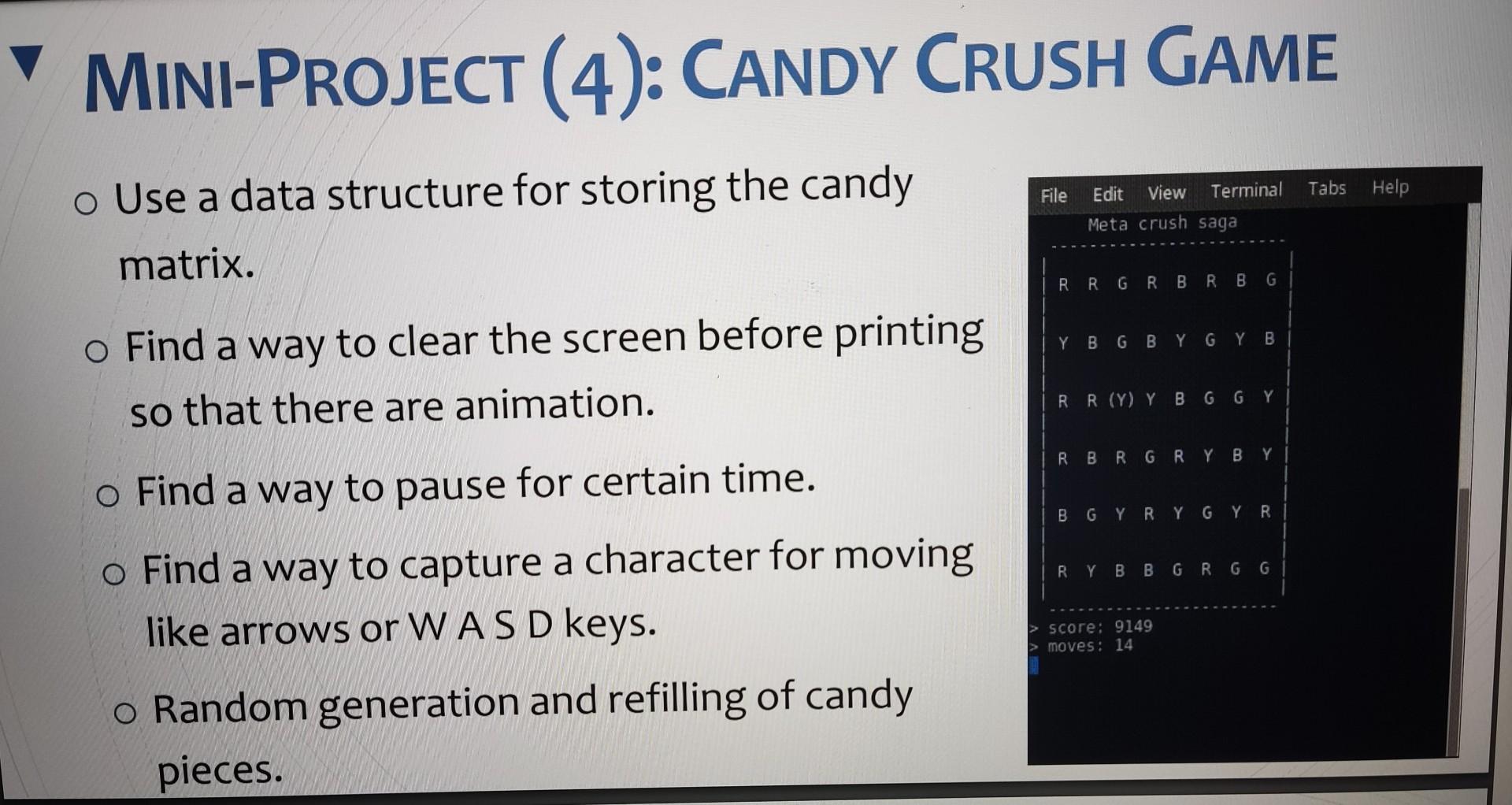 MINI-PROJECT (4): CANDY CRUSH GAME

o Use a data structure for storing the candy matrix.

o Find a way to clear the screen before printing so that there are animation.

o Find a way to pause for certain time.

o Find a way to capture a character for moving like arrows or W A S D keys.

o Random generation and refilling of candy pieces.

File Edit View Terminal Tabs Help

Meta crush saga

R R G R B R B G

Y B G B Y G Y B

R R (Y) Y B G G Y

R B R G R Y B Y

B G Y R Y G Y R

R Y B B G R G G

> score: 9149
> moves: 14